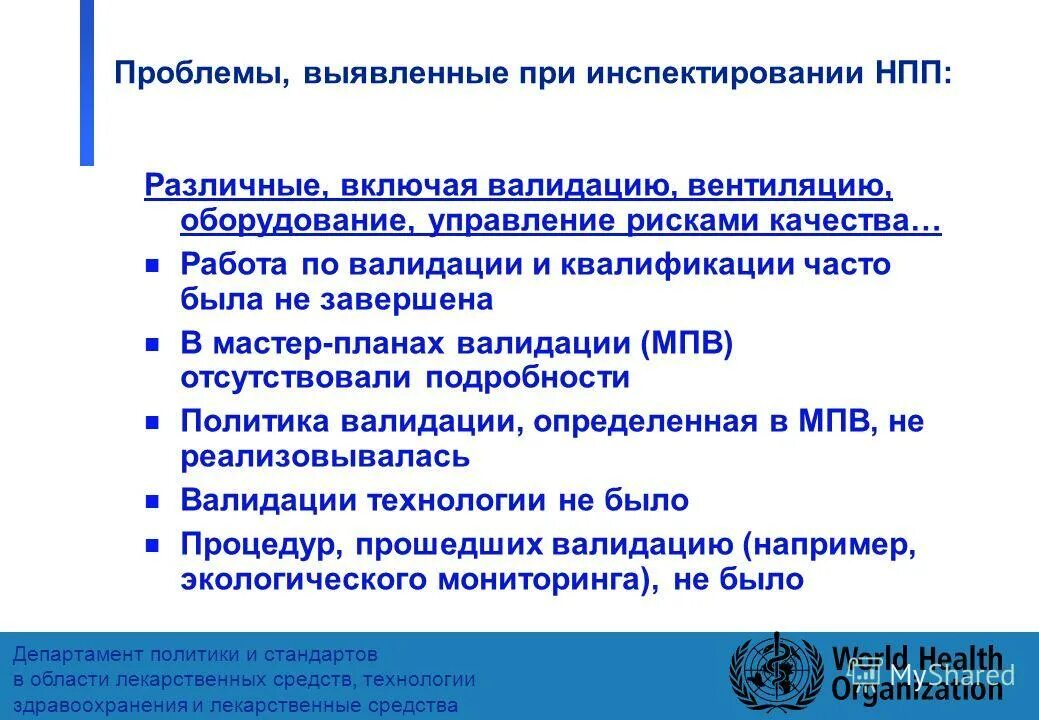 Проблемы, выявленные при инспектировании НПП:

Различные, включая валидацию, вентиляцию, оборудование, управление рисками качества…

- Работа по валидации и квалификации часто была не завершена
- В мастер-планах валидации (МПВ) отсутствовали подробности
- Политика валидации, определенная в МПВ, не реализовывалась
- Валидации технологии не было
- Процедур, прошедших валидацию (например, экологического мониторинга), не было

Департамент политики и стандартов в области лекарственных средств, технологии здравоохранения и лекарственные средства

World Health Organization

MyShared